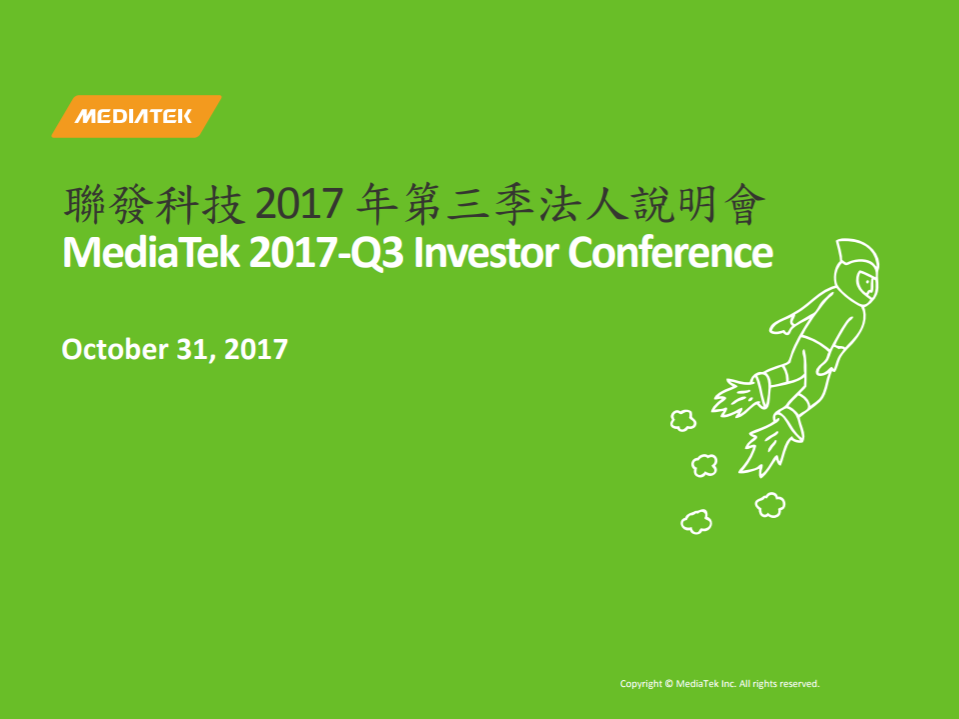 MEDIATEK

聯發科技 2017 年第三季法人說明會
MediaTek 2017-Q3 Investor Conference

October 31, 2017

Copyright © MediaTek Inc. All rights reserved.